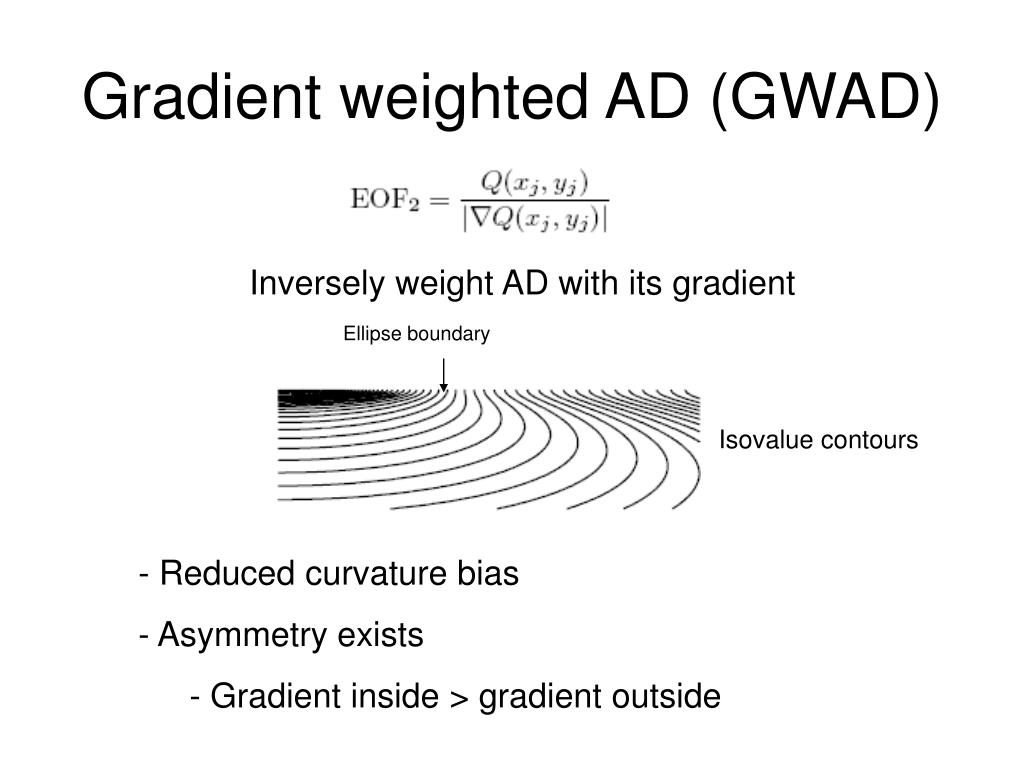 Gradient weighted AD (GWAD)

$\mathrm{EOF}_2 = \frac{Q(x_j, y_j)}{|\nabla Q(x_j, y_j)|}$

Inversely weight AD with its gradient

Ellipse boundary

Isovalue contours

- Reduced curvature bias

- Asymmetry exists

- Gradient inside > gradient outside